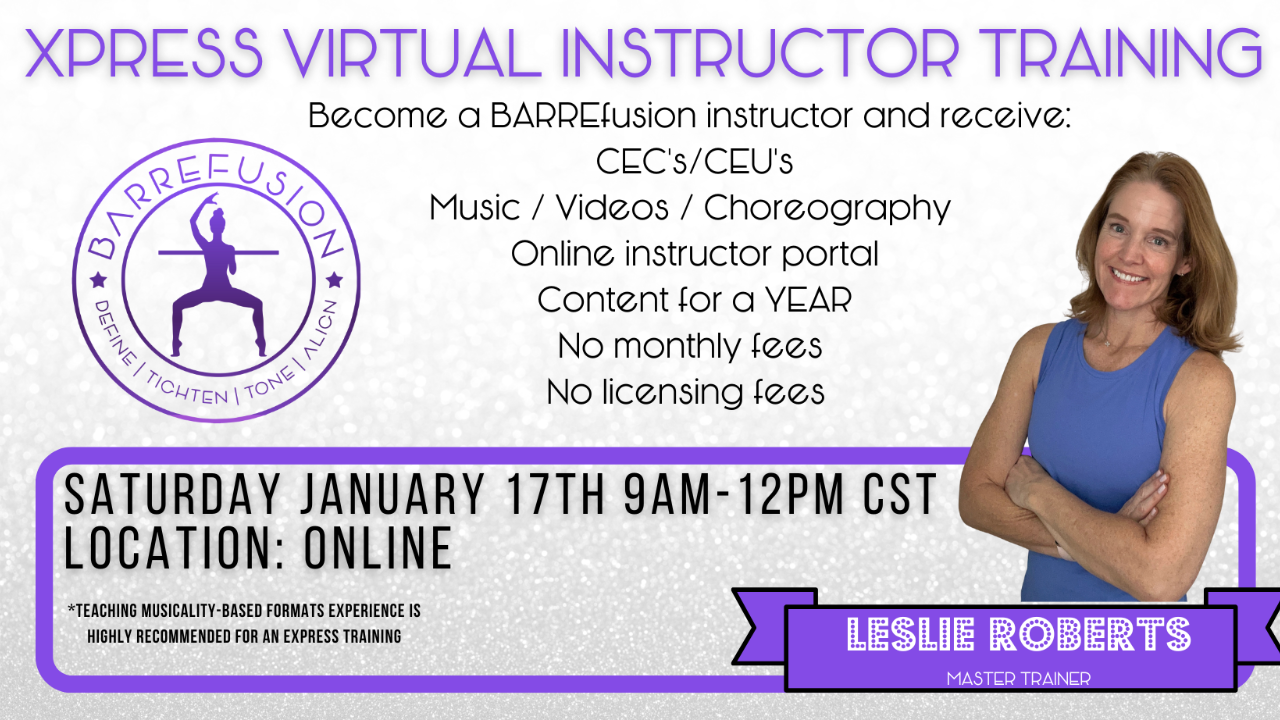 XPRESS VIRTUAL INSTRUCTOR TRAINING

Become a BARREfusion instructor and receive:
CEC's/CEU's
Music / Videos / Choreography
Online instructor portal
Content for a YEAR
No monthly fees
No licensing fees

BARREFUSION
DEFINE | TIGHTEN | TONE | ALIGN

SATURDAY JANUARY 17TH 9AM-12PM CST
LOCATION: ONLINE

*TEACHING MUSICALITY-BASED FORMATS EXPERIENCE IS HIGHLY RECOMMENDED FOR AN EXPRESS TRAINING

LESLIE ROBERTS
MASTER TRAINER